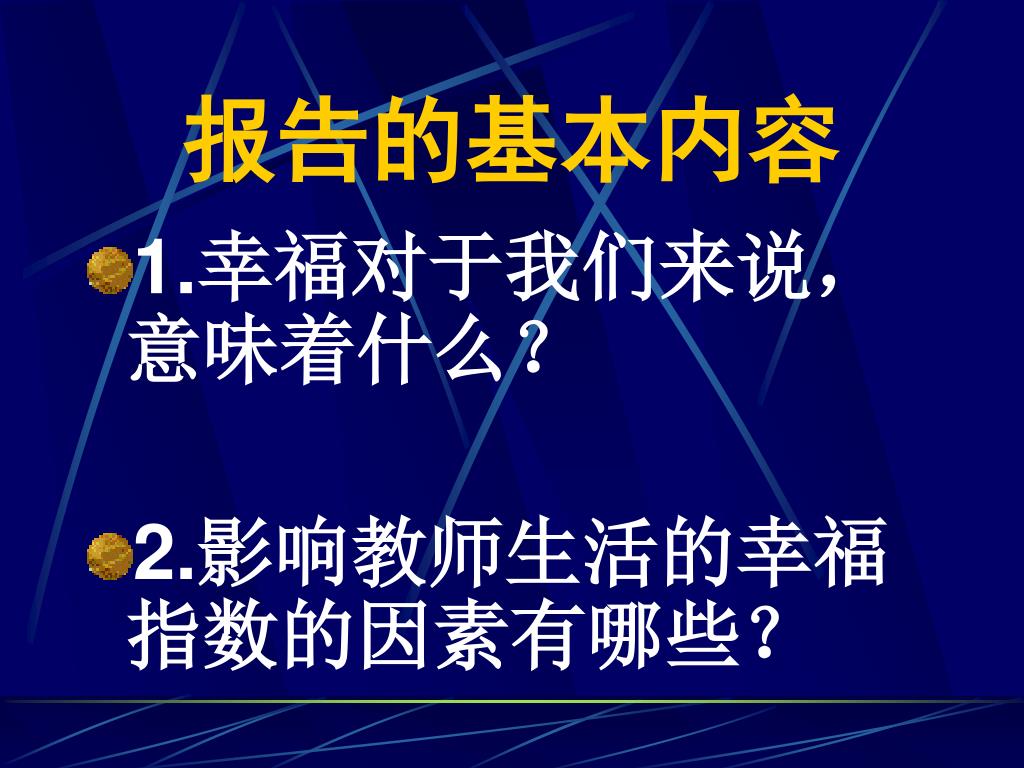 报告的基本内容

1.幸福对于我们来说，意味着什么？

2.影响教师生活的幸福指数的因素有哪些？